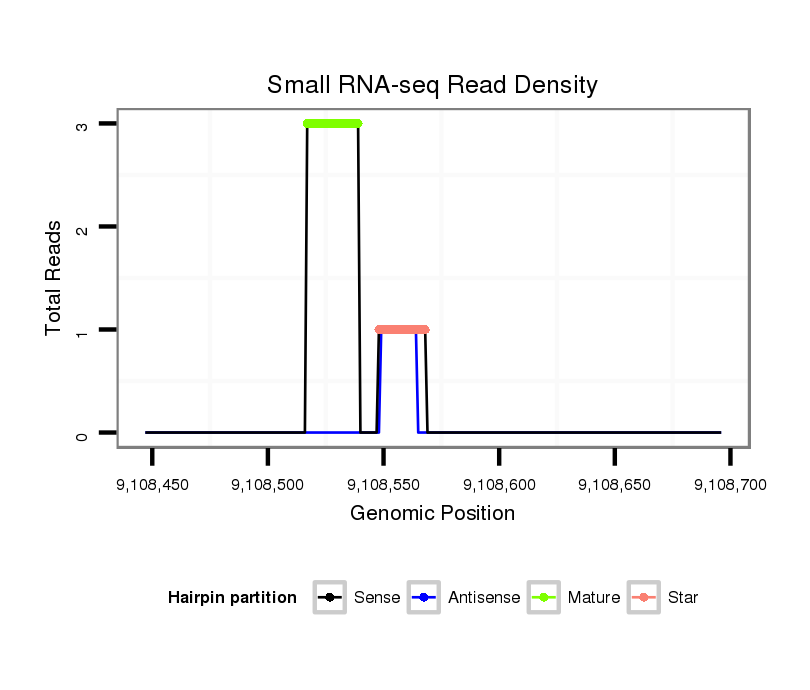 Small RNA-seq Read Density

Total Reads

3
2
1
0

9,108,450
9,108,500
9,108,550
9,108,600
9,108,650
9,108,700

Genomic Position

Hairpin partition
Sense
Antisense
Mature
Star